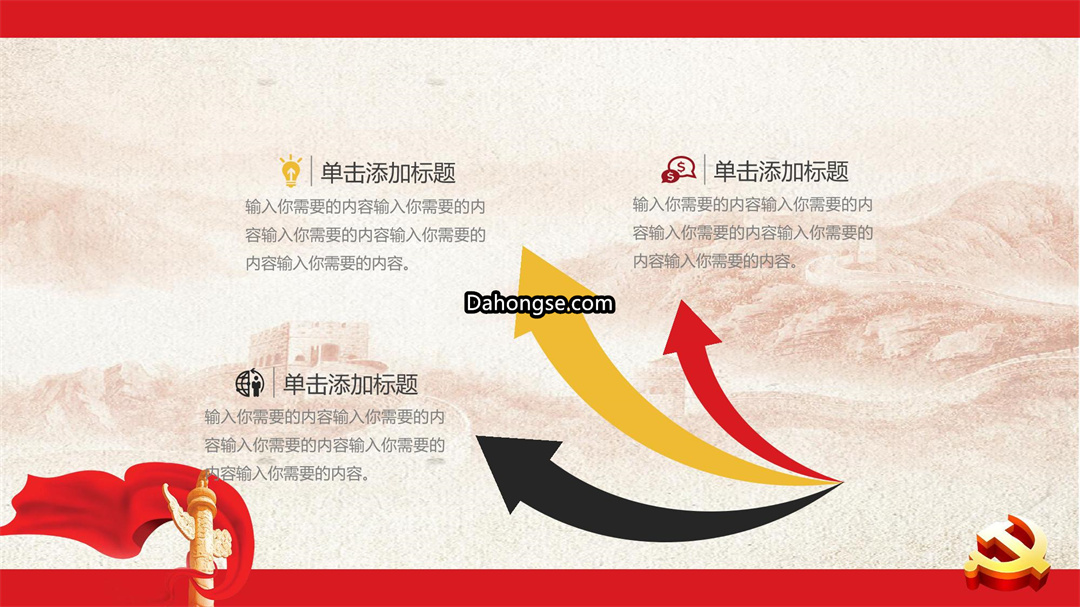 单击添加标题

输入你需要的内容输入你需要的内容输入你需要的内容输入你需要的内容输入你需要的内容。

单击添加标题

输入你需要的内容输入你需要的内容输入你需要的内容输入你需要的内容输入你需要的内容。

Dahongse.com

单击添加标题

输入你需要的内容输入你需要的内容输入你需要的内容输入你需要的内容输入你需要的内容。